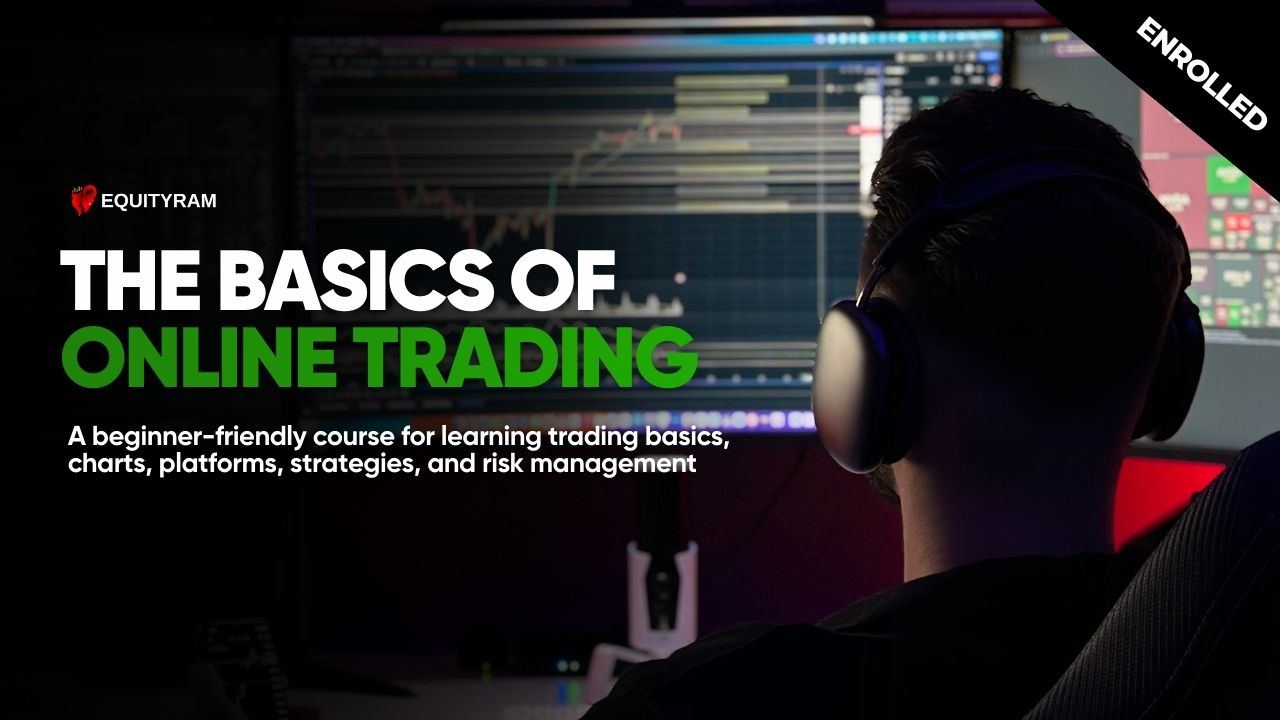 ENROLLED

EQUITYRAM

THE BASICS OF
ONLINE TRADING

A beginner-friendly course for learning trading basics, charts, platforms, strategies, and risk management